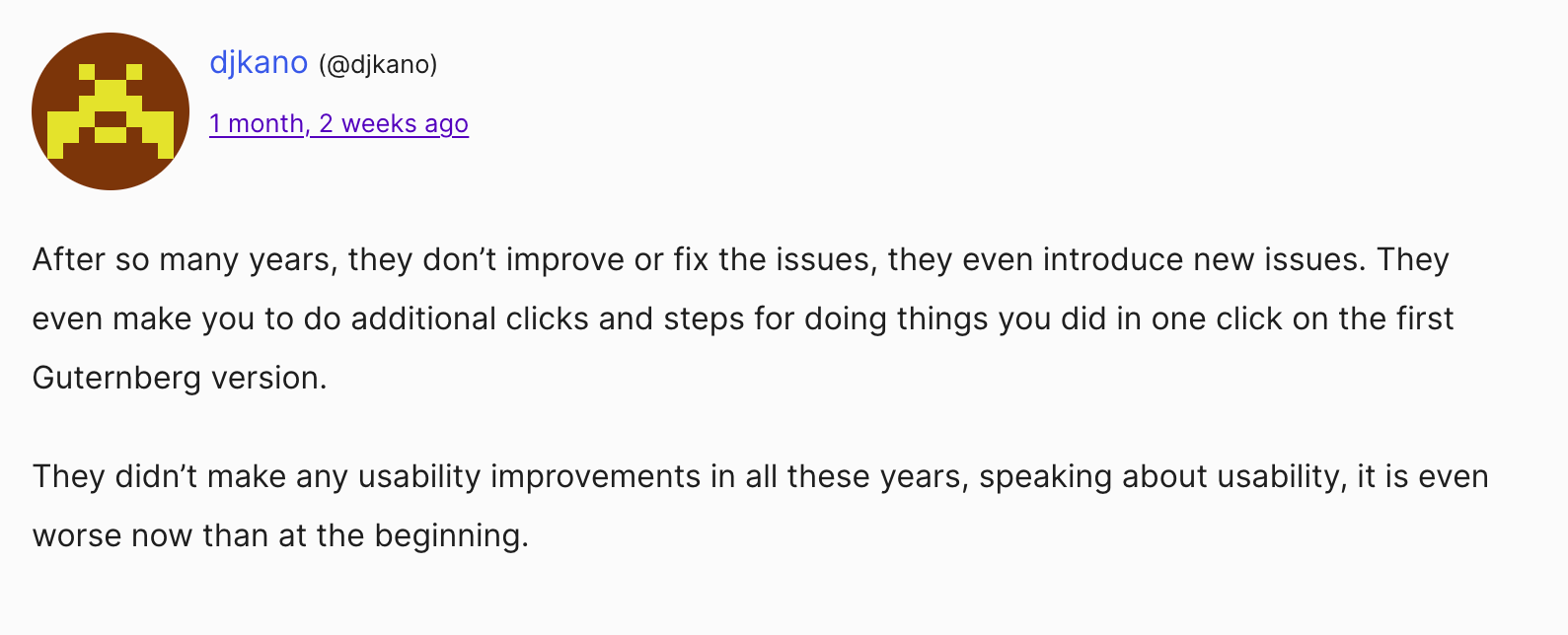 djkano (@djkano)

1 month, 2 weeks ago

After so many years, they don’t improve or fix the issues, they even introduce new issues. They even make you to do additional clicks and steps for doing things you did in one click on the first Guternberg version.

They didn’t make any usability improvements in all these years, speaking about usability, it is even worse now than at the beginning.